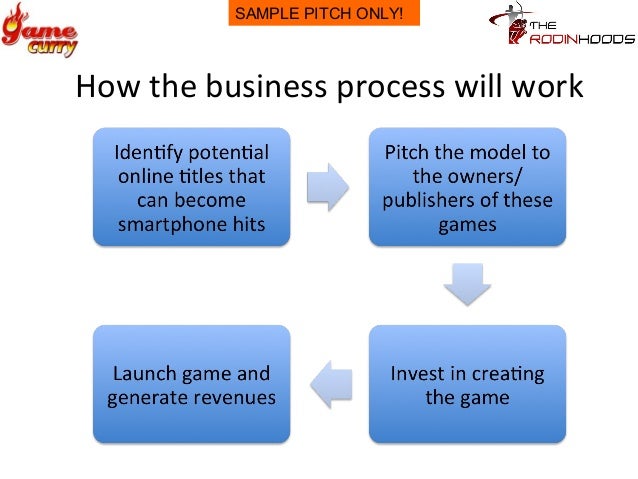 Game curry

SAMPLE PITCH ONLY!

THE RODINHOODS

How the business process will work

Identify potential online titles that can become smartphone hits

Pitch the model to the owners/ publishers of these games

Invest in creating the game

Launch game and generate revenues